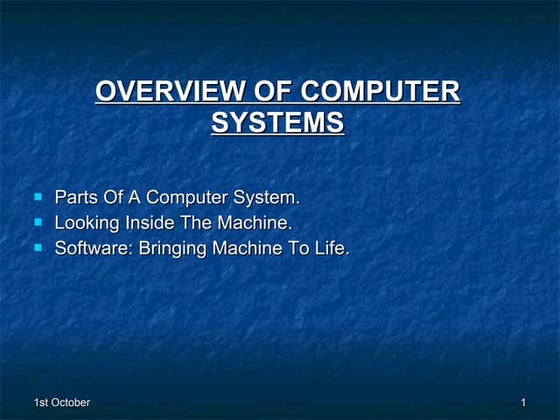 OVERVIEW OF COMPUTER SYSTEMS

- Parts Of A Computer System.
- Looking Inside The Machine.
- Software: Bringing Machine To Life.

1st October

1